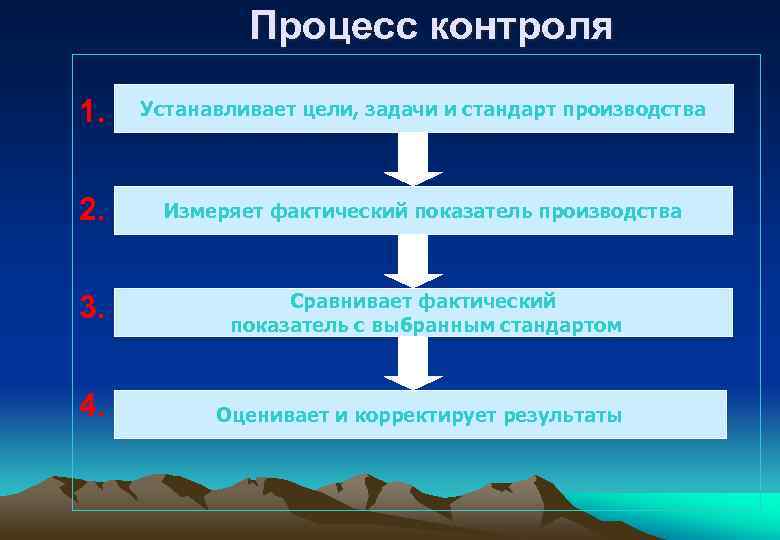 Процесс контроля

1. Устанавливает цели, задачи и стандарт производства

2. Измеряет фактический показатель производства

3. Сравнивает фактический показатель с выбранным стандартом

4. Оценивает и корректирует результаты